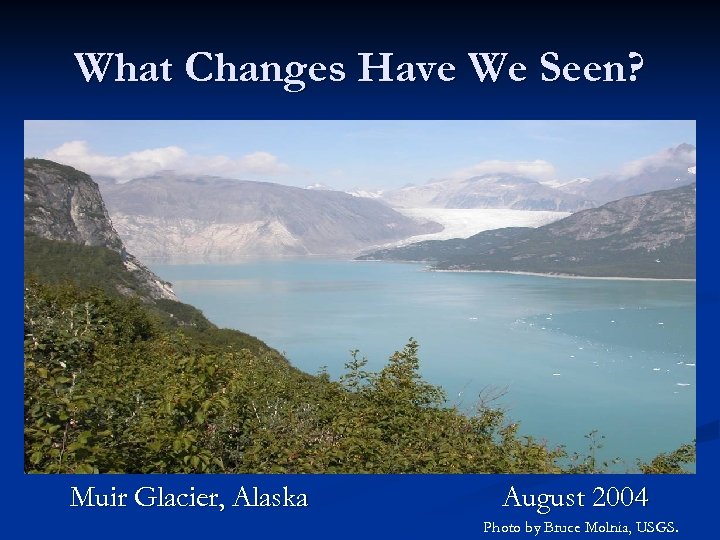 What Changes Have We Seen?

Muir Glacier, Alaska

August 2004

Photo by Bruce Molnia, USGS.